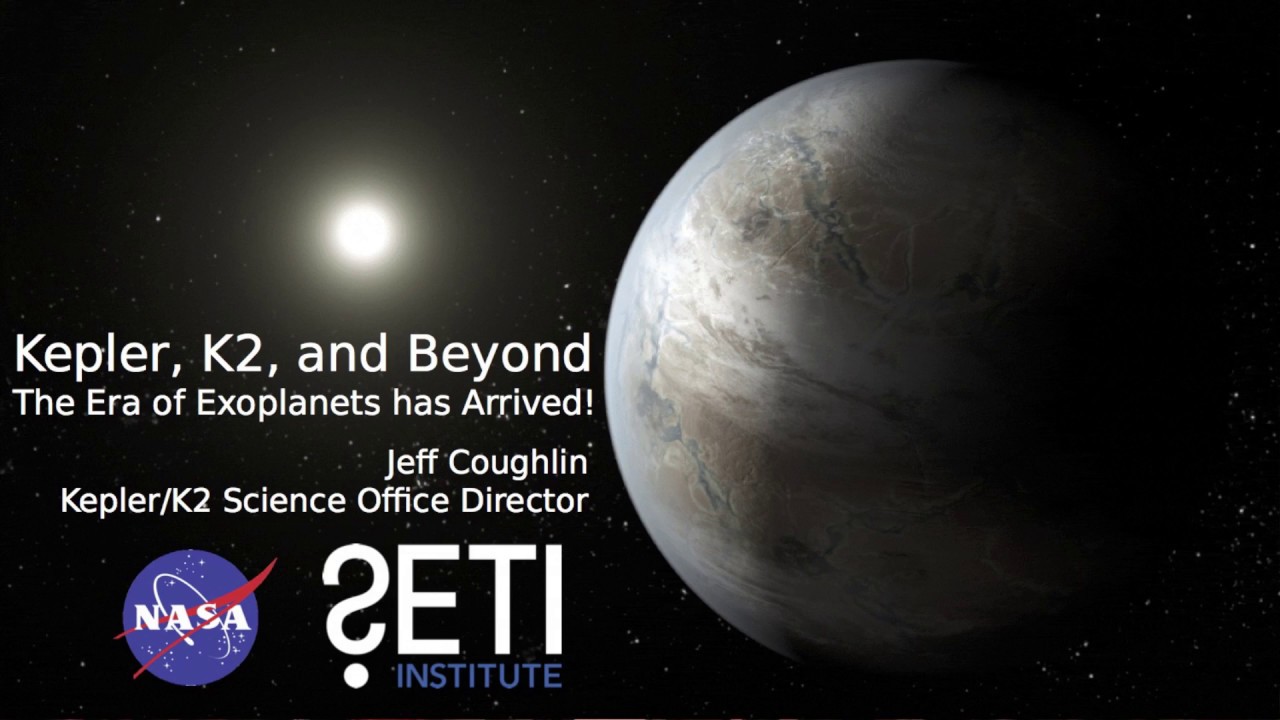 Kepler, K2, and Beyond
The Era of Exoplanets has Arrived!

Jeff Coughlin
Kepler/K2 Science Office Director

NASA

SETI
INSTITUTE